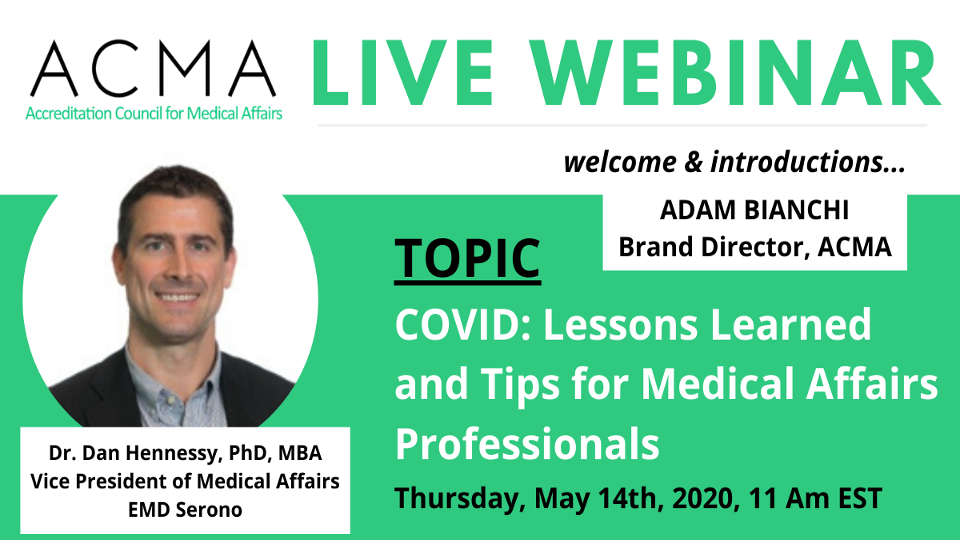 ACMA
Accreditation Council for Medical Affairs

LIVE WEBINAR

welcome & introductions...

ADAM BIANCHI
Brand Director, ACMA

TOPIC

COVID: Lessons Learned and Tips for Medical Affairs Professionals

Thursday, May 14th, 2020, 11 Am EST

Dr. Dan Hennessy, PhD, MBA
Vice President of Medical Affairs
EMD Serono